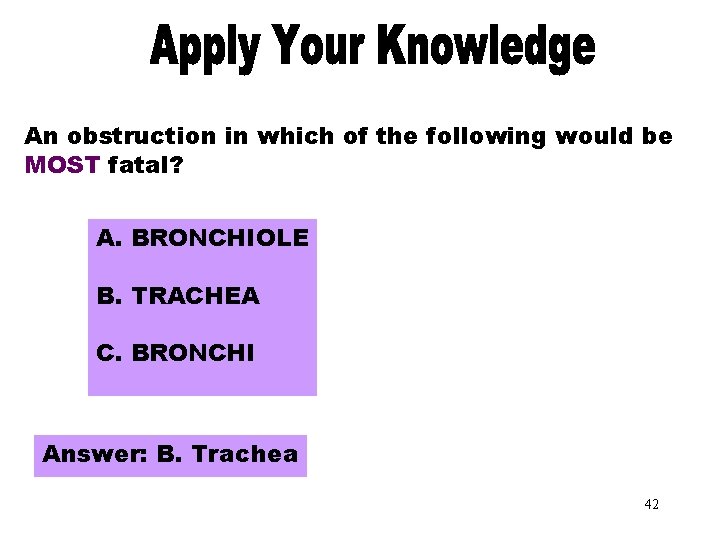 Apply Your Knowledge

An obstruction in which of the following would be MOST fatal?

A. BRONCHIOLE

B. TRACHEA

C. BRONCHI

Answer: B. Trachea

42